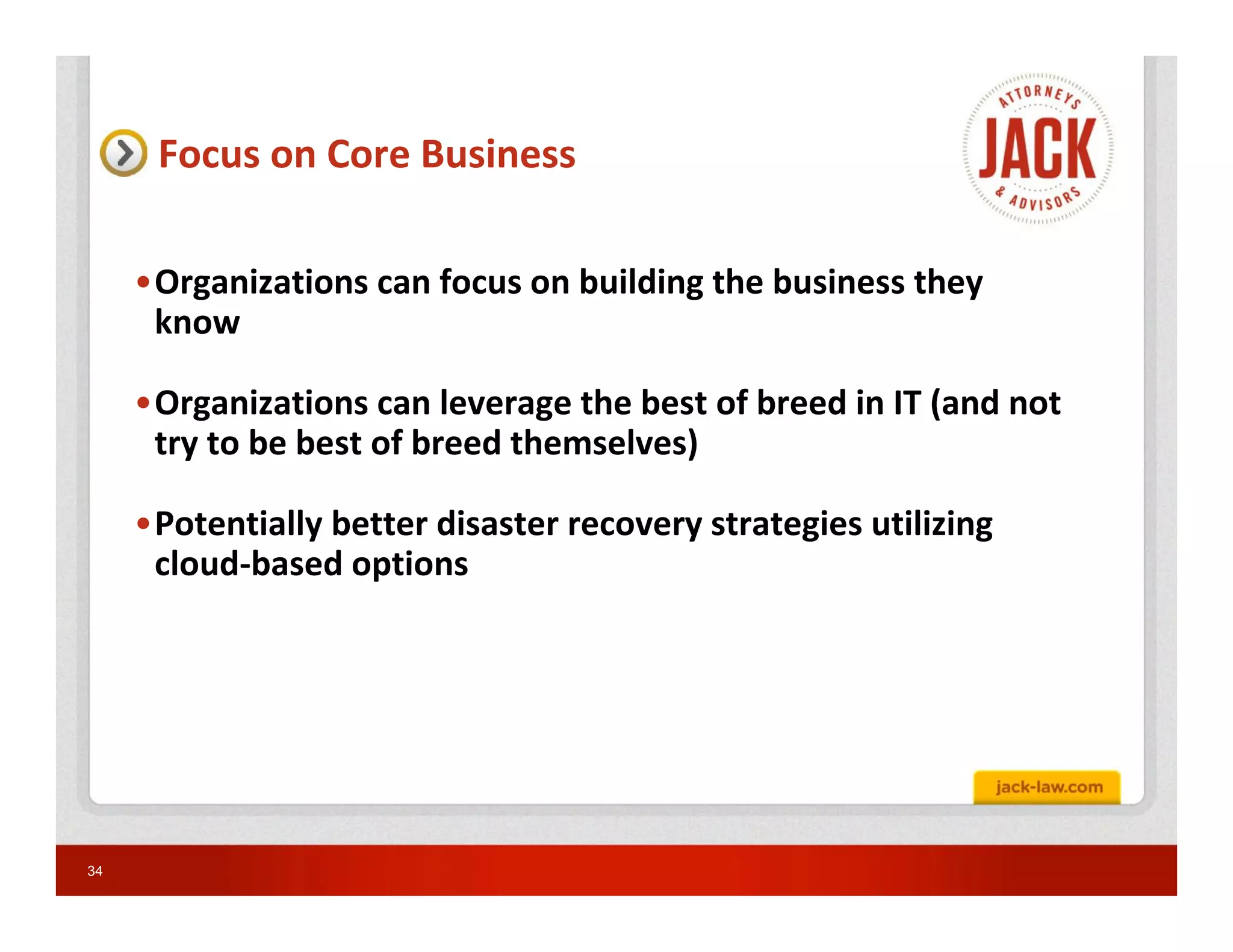 Focus on Core Business

ATTORNEYS
JACK
& ADVISORS

• Organizations can focus on building the business they know

• Organizations can leverage the best of breed in IT (and not try to be best of breed themselves)

• Potentially better disaster recovery strategies utilizing cloud-based options

jack-law.com

34